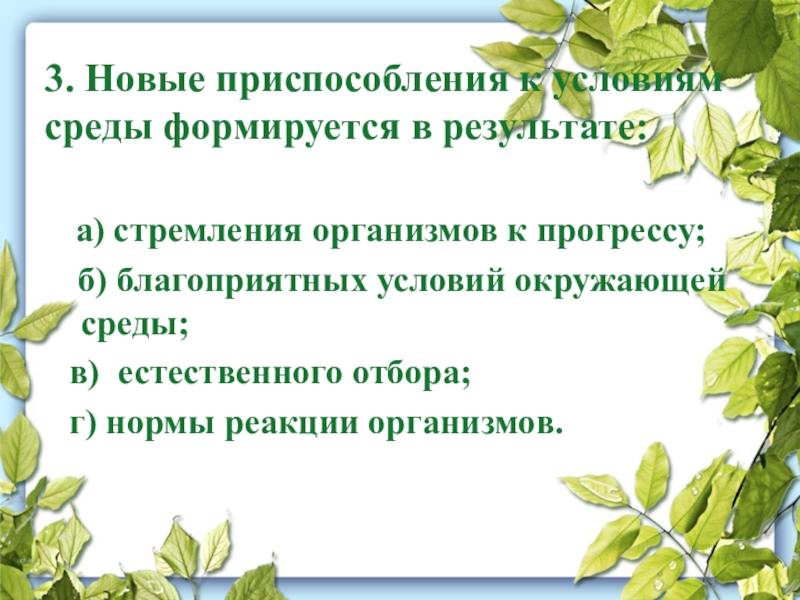 3. Новые приспособления к условиям среды формируется в результате:

а) стремления организмов к прогрессу;

б) благоприятных условий окружающей среды;

в) естественного отбора;

г) нормы реакции организмов.